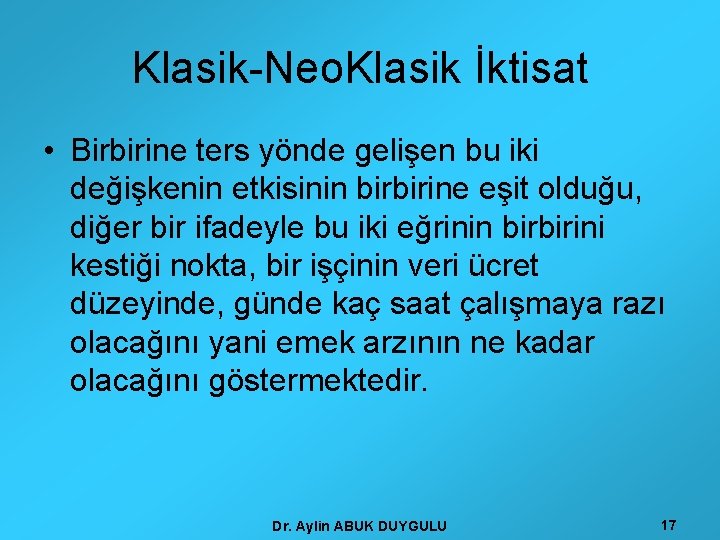 Klasik-NeoKlasik İktisat

• Birbirine ters yönde gelişen bu iki değişkenin etkisinin birbirine eşit olduğu, diğer bir ifadeyle bu iki eğrinin birbirini kestiği nokta, bir işçinin veri ücret düzeyinde, günde kaç saat çalışmaya razı olacağını yani emek arzının ne kadar olacağını göstermektedir.

Dr. Aylin ABUK DUYGULU

17